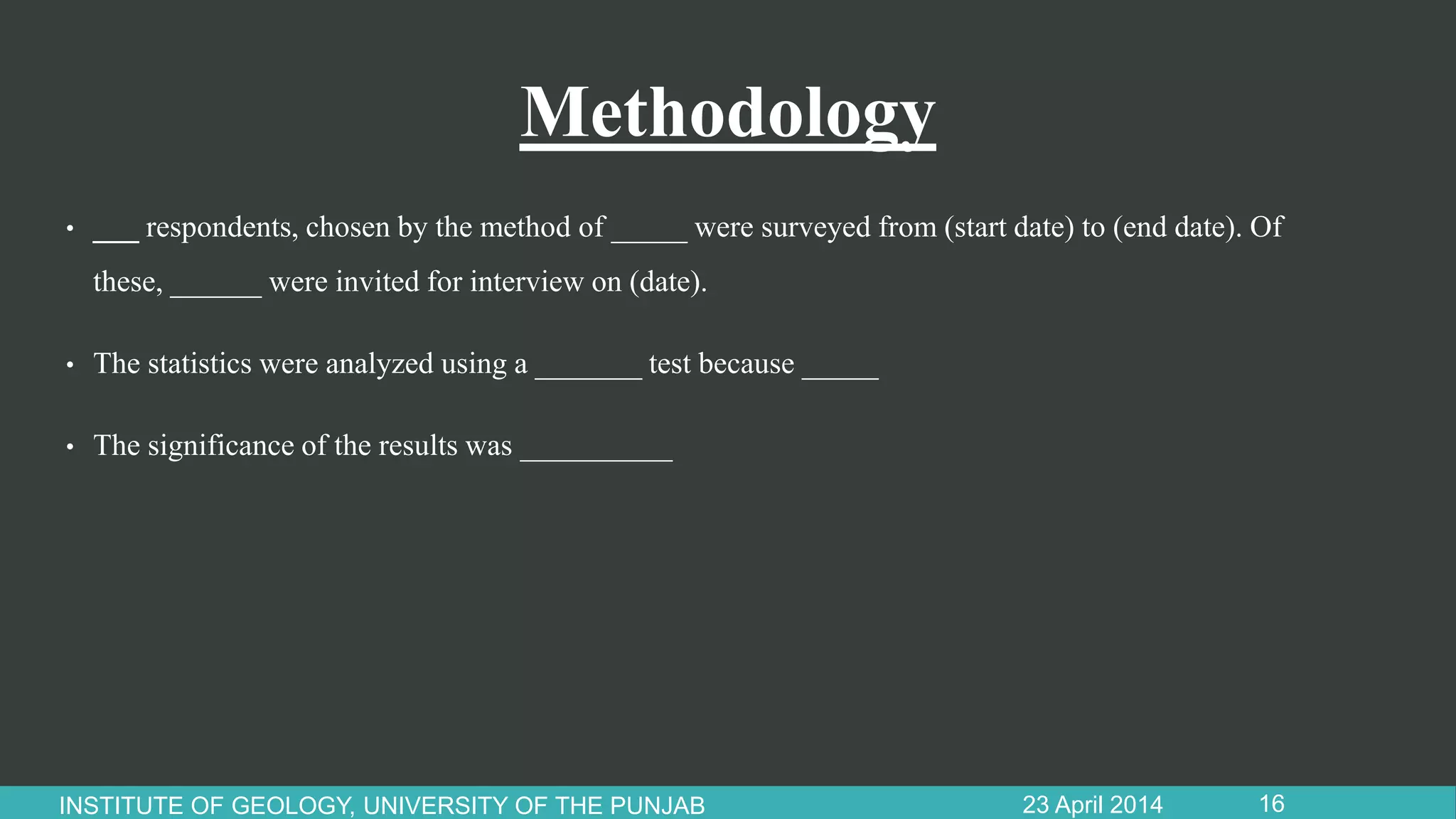 Methodology

• ___ respondents, chosen by the method of _____ were surveyed from (start date) to (end date). Of these, ______ were invited for interview on (date).

• The statistics were analyzed using a _______ test because _____

• The significance of the results was __________

INSTITUTE OF GEOLOGY, UNIVERSITY OF THE PUNJAB 23 April 2014 16